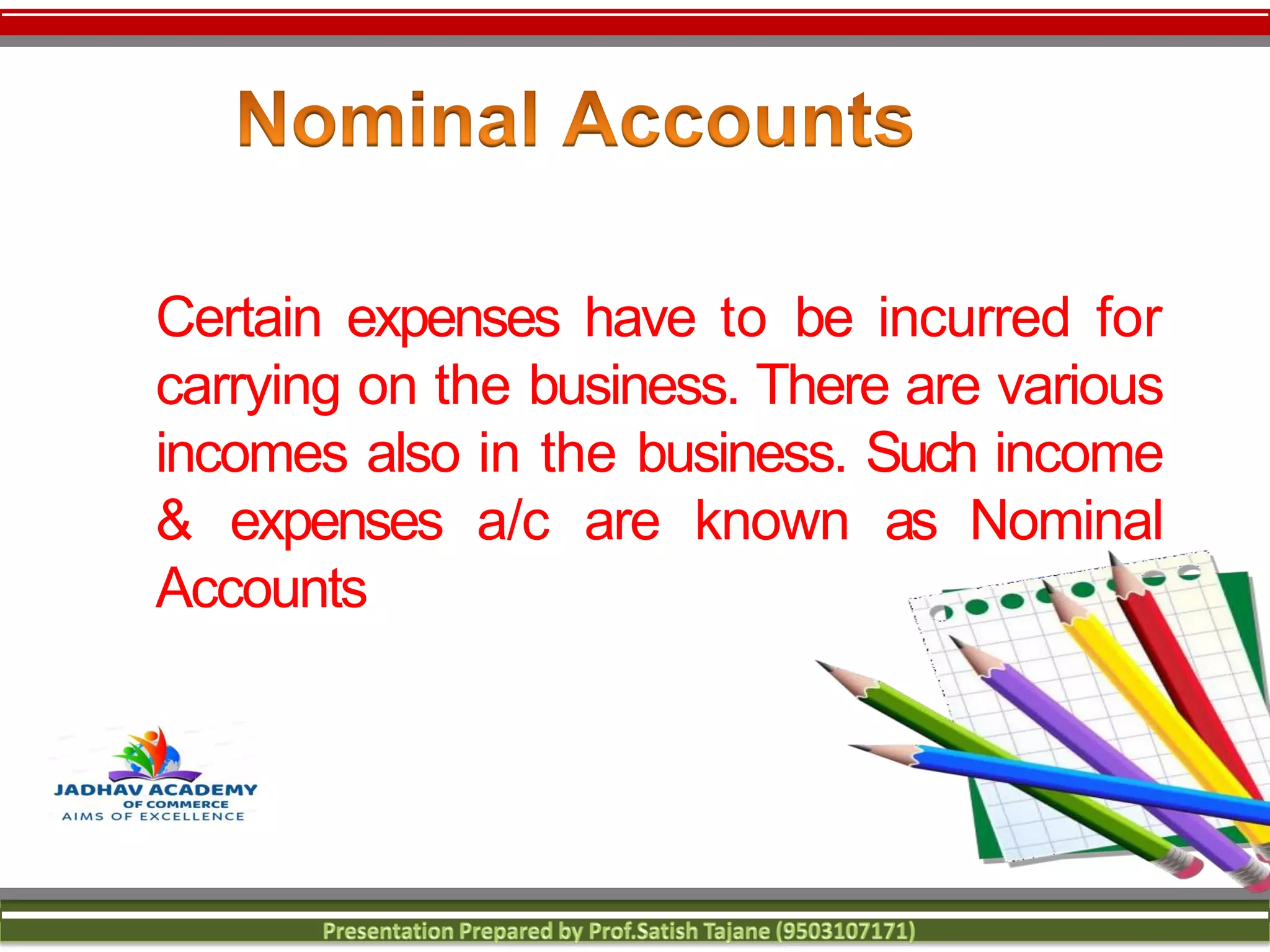 Nominal Accounts

Certain expenses have to be incurred for carrying on the business. There are various incomes also in the business. Such income & expenses a/c are known as Nominal Accounts

JADHAV ACADEMY
OF COMMERCE
AIMS OF EXCELLENCE

Presentation Prepared by Prof.Satish Tajane (9503107171)